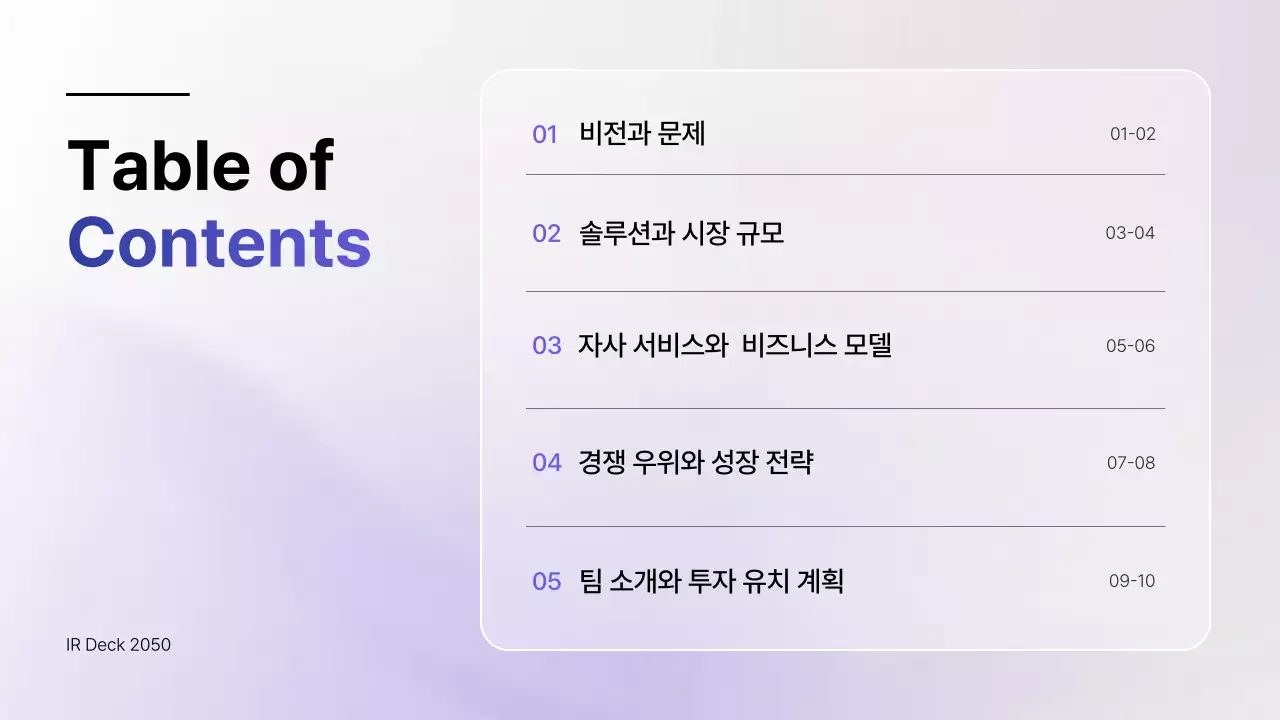 Table of Contents

01 비전과 문제 01-02

02 솔루션과 시장 규모 03-04

03 자사 서비스와 비즈니스 모델 05-06

04 경쟁 우위와 성장 전략 07-08

05 팀 소개와 투자 유치 계획 09-10

IR Deck 2050